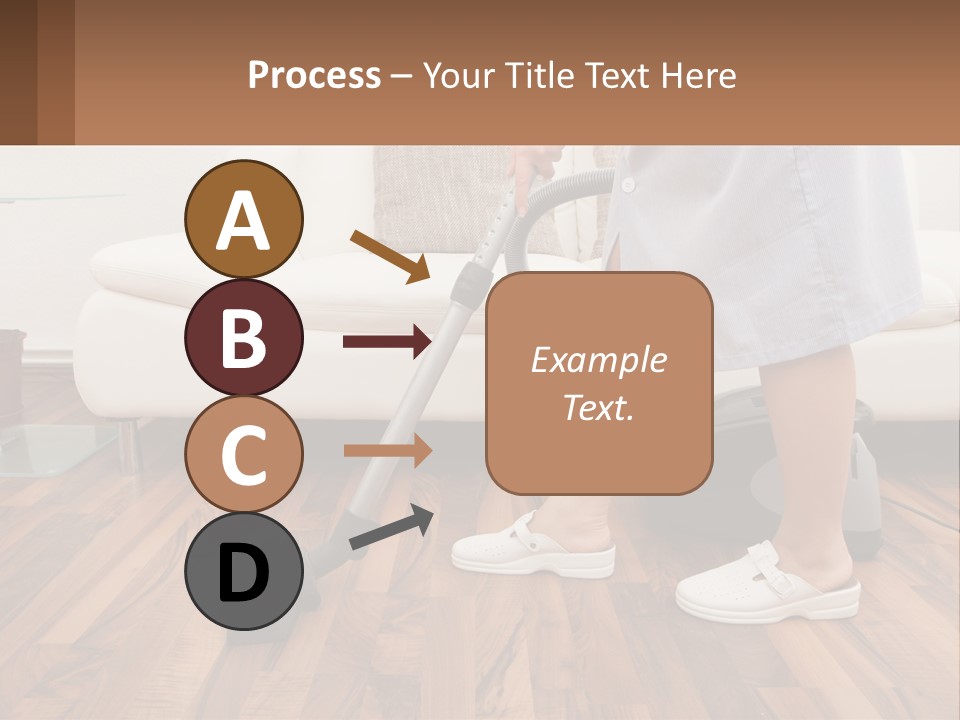 Process – Your Title Text Here

A

B

C

D

Example Text.